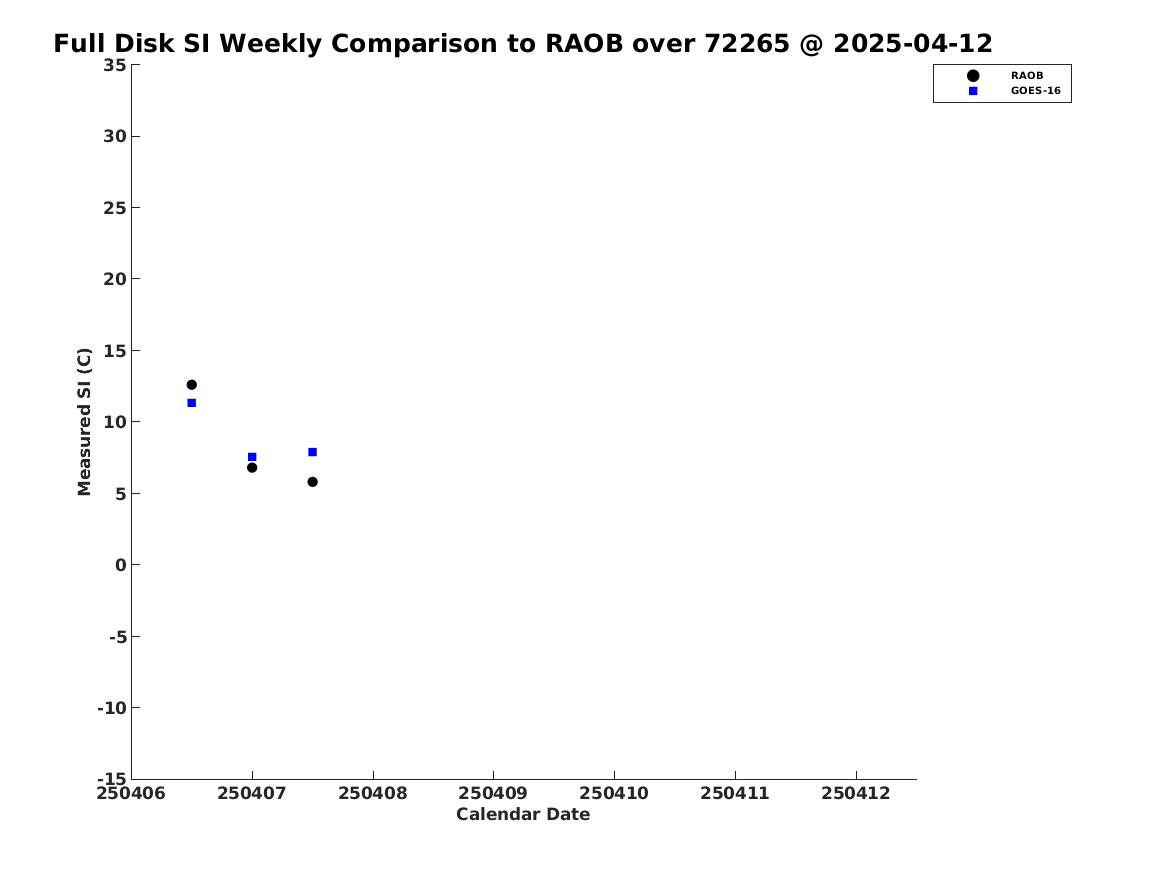 Full Disk SI Weekly Comparison to RAOB over 72265 @ 2025-04-12

RAOB
GOES-16

Measured SI (C)

35
30
25
20
15
10
5
0
-5
-10
-15

250406 250407 250408 250409 250410 250411 250412

Calendar Date